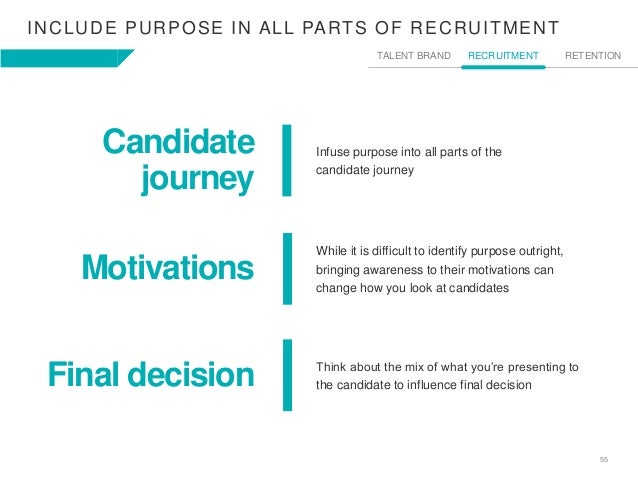 INCLUDE PURPOSE IN ALL PARTS OF RECRUITMENT

TALENT BRAND RECRUITMENT RETENTION

Candidate journey

Infuse purpose into all parts of the candidate journey

Motivations

While it is difficult to identify purpose outright, bringing awareness to their motivations can change how you look at candidates

Final decision

Think about the mix of what you're presenting to the candidate to influence final decision

55